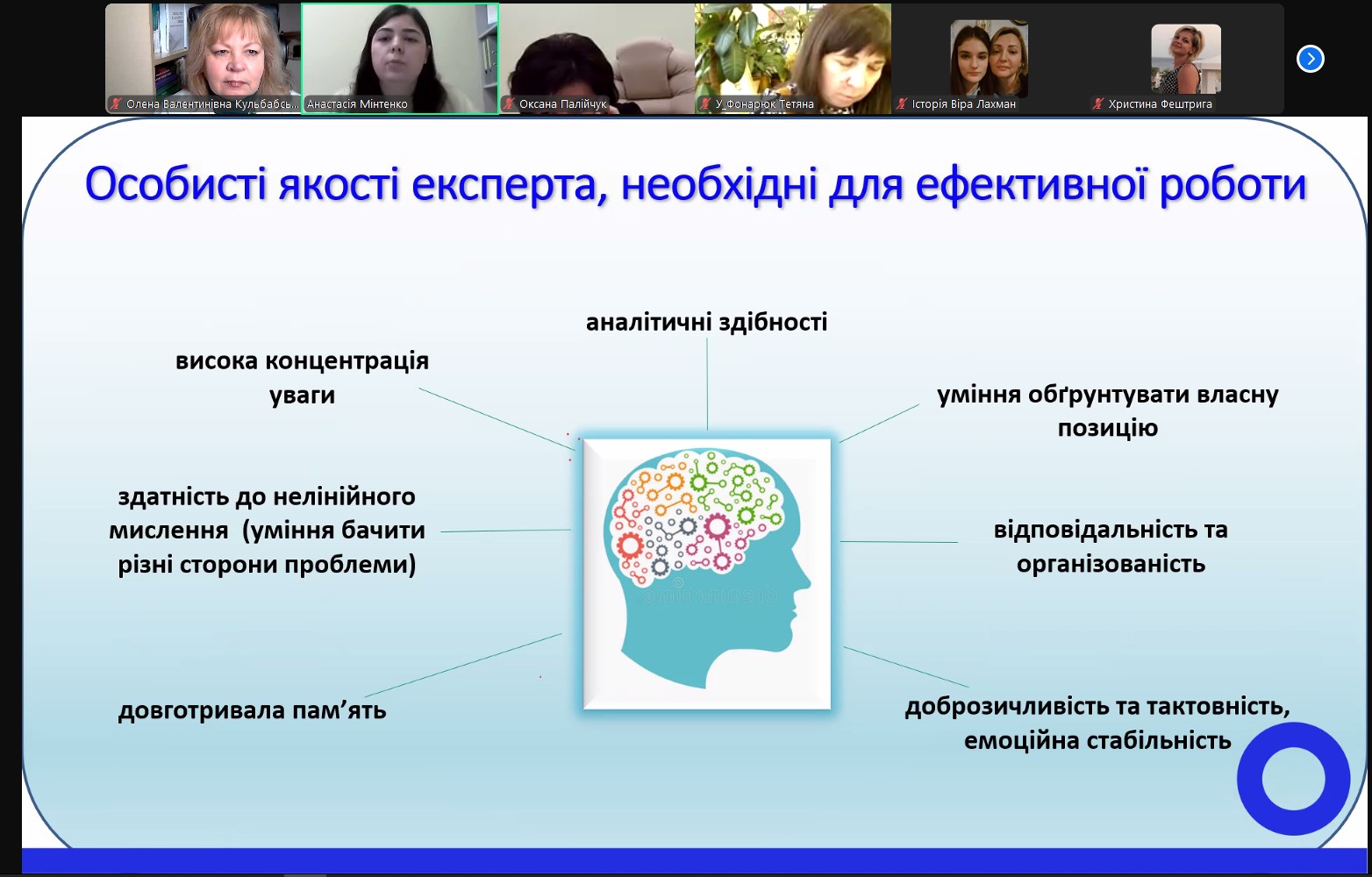 Олена Валентинівна Кульбабсь...
Анастасія Мінтенко
Оксана Палійчук
У_Фонарюк Тетяна
Історія Віра Лахман
Христина Фештрига

Особисті якості експерта, необхідні для ефективної роботи

аналітичні здібності

висока концентрація уваги

уміння обґрунтувати власну позицію

здатність до нелінійного мислення (уміння бачити різні сторони проблеми)

відповідальність та організованість

довготривала пам'ять

доброзичливість та тактовність, емоційна стабільність